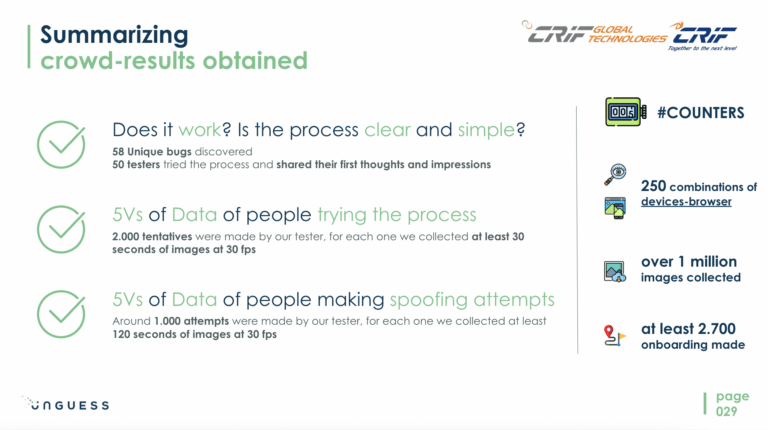 Summarizing
crowd-results obtained

CRIF GLOBAL TECHNOLOGIES CRIF
Together to the next level

Does it work? Is the process clear and simple?
58 Unique bugs discovered
50 testers tried the process and shared their first thoughts and impressions

5Vs of Data of people trying the process
2.000 tentatives were made by our tester, for each one we collected at least 30 seconds of images at 30 fps

5Vs of Data of people making spoofing attempts
Around 1.000 attempts were made by our tester, for each one we collected at least 120 seconds of images at 30 fps

#COUNTERS

250 combinations of devices-browser

over 1 million images collected

at least 2.700 onboarding made

UNGUESS

page
029